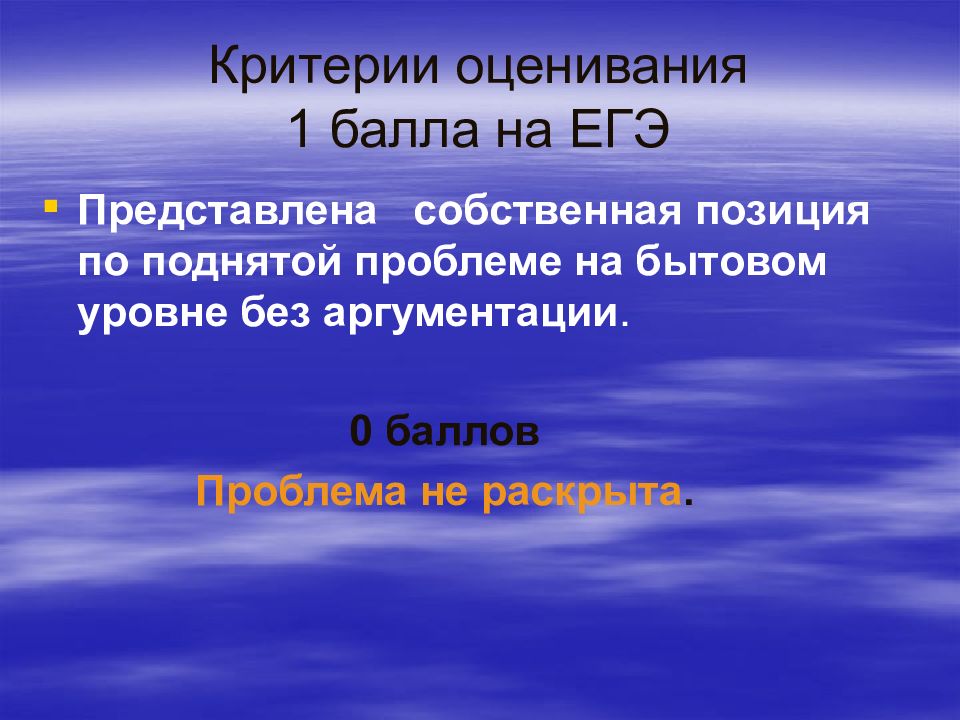 Критерии оценивания
1 балла на ЕГЭ

Представлена собственная позиция по поднятой проблеме на бытовом уровне без аргументации.

0 баллов
Проблема не раскрыта.